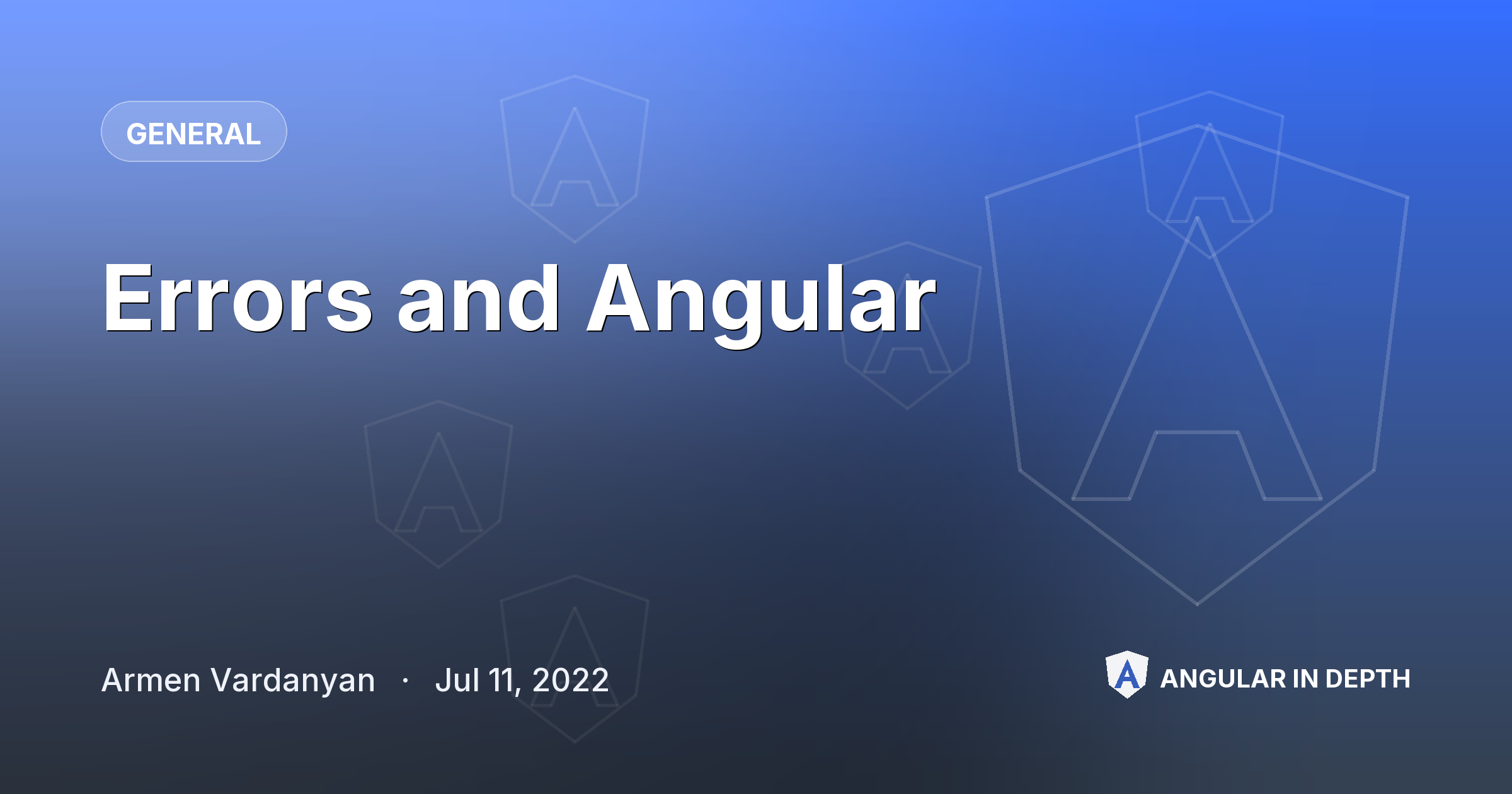 GENERAL

Errors and Angular

Armen Vardanyan · Jul 11, 2022

ANGULAR IN DEPTH